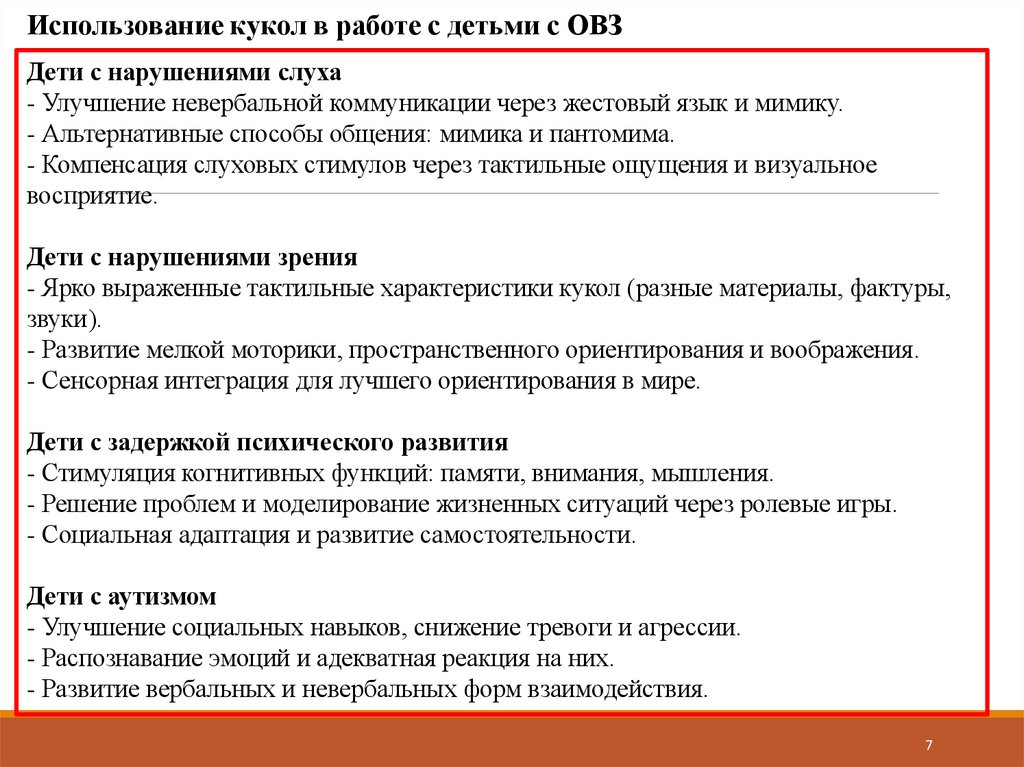 Использование кукол в работе с детьми с ОВЗ

Дети с нарушениями слуха
- Улучшение невербальной коммуникации через жестовый язык и мимику.
- Альтернативные способы общения: мимика и пантомима.
- Компенсация слуховых стимулов через тактильные ощущения и визуальное восприятие.

Дети с нарушениями зрения
- Ярко выраженные тактильные характеристики кукол (разные материалы, фактуры, звуки).
- Развитие мелкой моторики, пространственного ориентирования и воображения.
- Сенсорная интеграция для лучшего ориентирования в мире.

Дети с задержкой психического развития
- Стимуляция когнитивных функций: памяти, внимания, мышления.
- Решение проблем и моделирование жизненных ситуаций через ролевые игры.
- Социальная адаптация и развитие самостоятельности.

Дети с аутизмом
- Улучшение социальных навыков, снижение тревоги и агрессии.
- Распознавание эмоций и адекватная реакция на них.
- Развитие вербальных и невербальных форм взаимодействия.

7